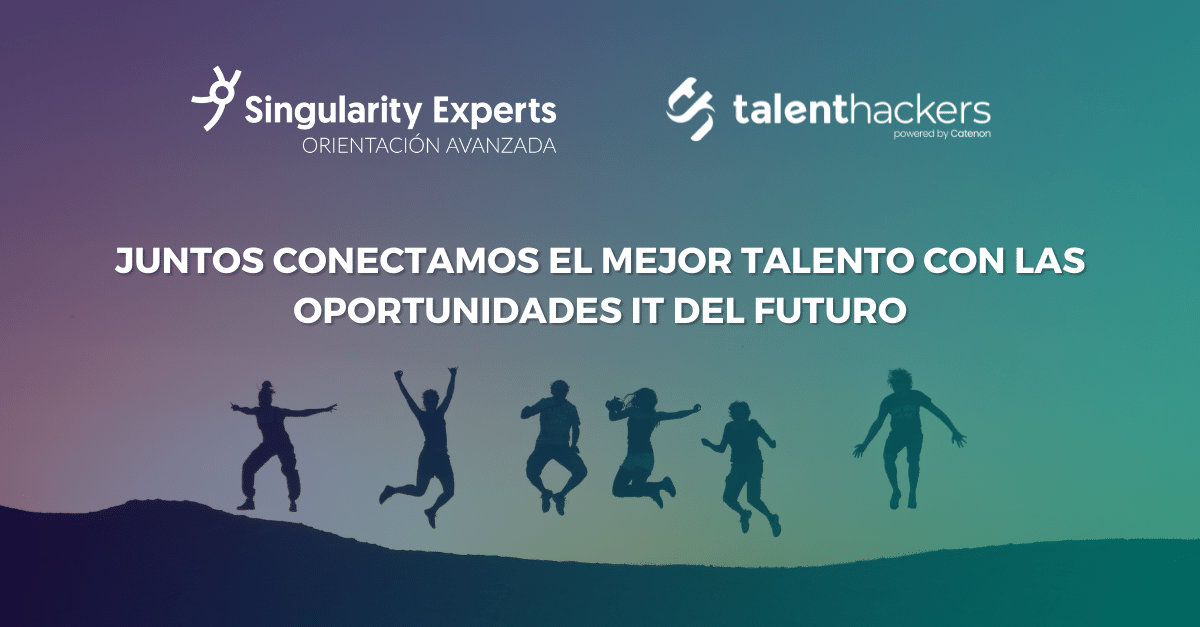 Singularity Experts
ORIENTACIÓN AVANZADA

talenthackers
powered by Catenon

JUNTOS CONECTAMOS EL MEJOR TALENTO CON LAS OPORTUNIDADES IT DEL FUTURO